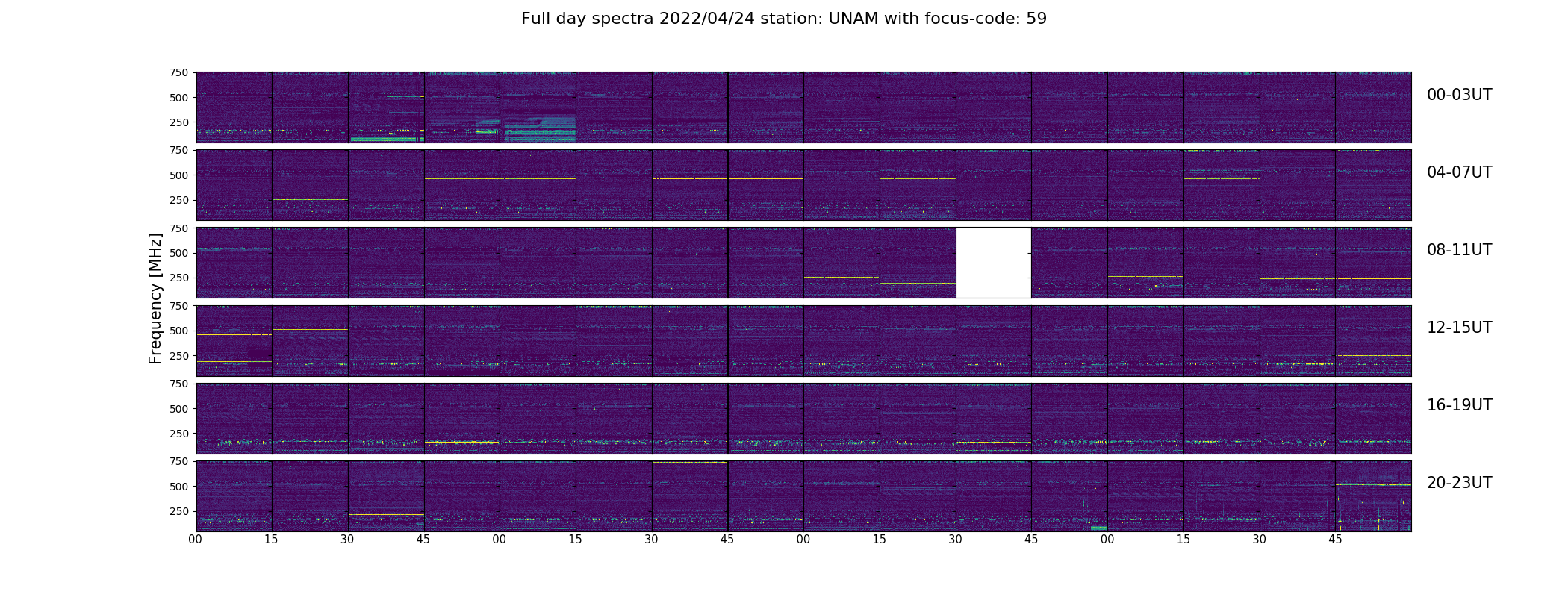 Full day spectra 2022/04/24 station: UNAM with focus-code: 59

Frequency [MHz]

750
500
250

00-03UT

750
500
250

04-07UT

750
500
250

08-11UT

750
500
250

12-15UT

750
500
250

16-19UT

750
500
250

20-23UT

00 15 30 45 00 15 30 45 00 15 30 45 00 15 30 45